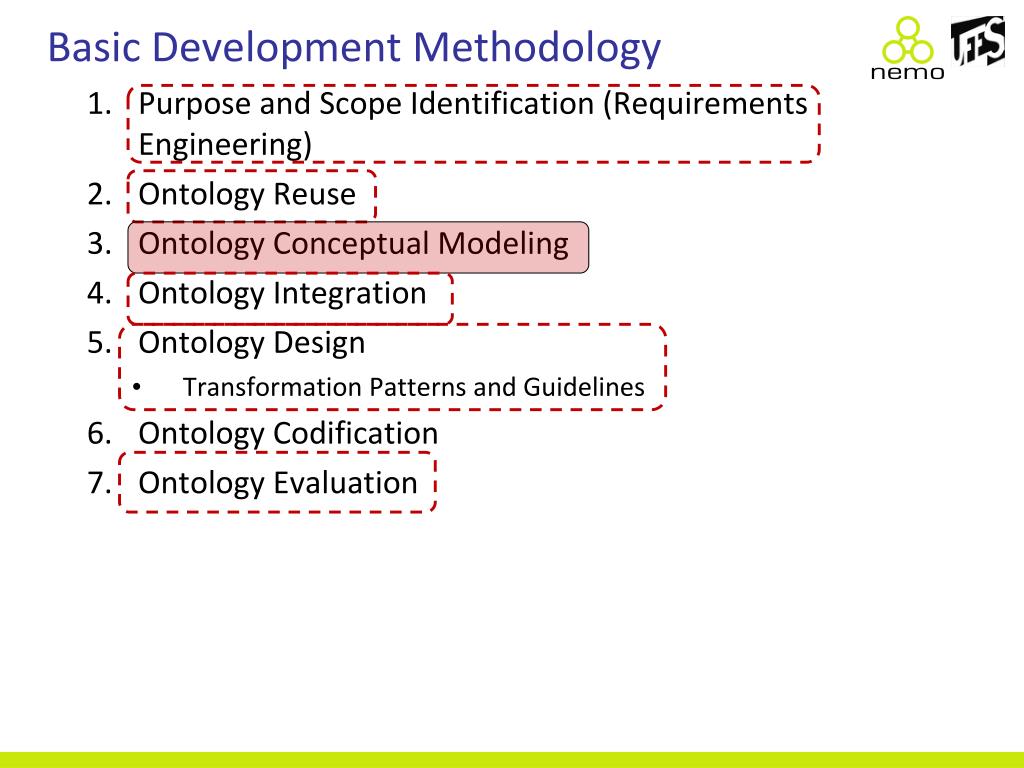 Basic Development Methodology

nemo

UFES

1. Purpose and Scope Identification (Requirements Engineering)
2. Ontology Reuse
3. Ontology Conceptual Modeling
4. Ontology Integration
5. Ontology Design
 • Transformation Patterns and Guidelines
6. Ontology Codification
7. Ontology Evaluation